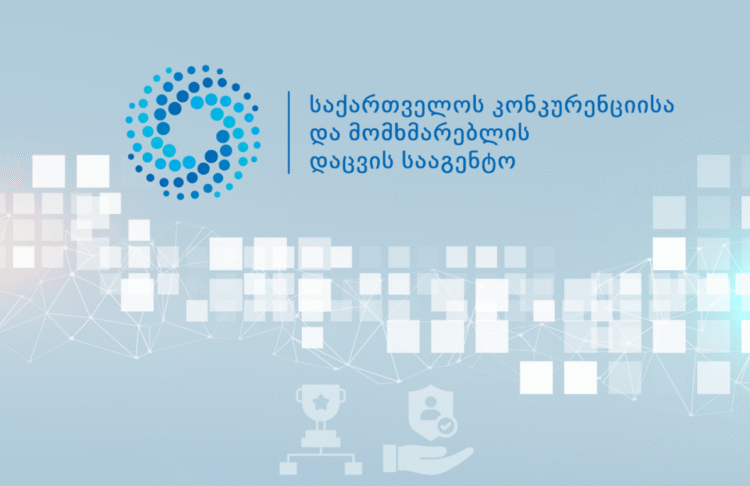 საქართველოს კონკურენციისა
და მომხმარებლის
დაცვის სააგენტო